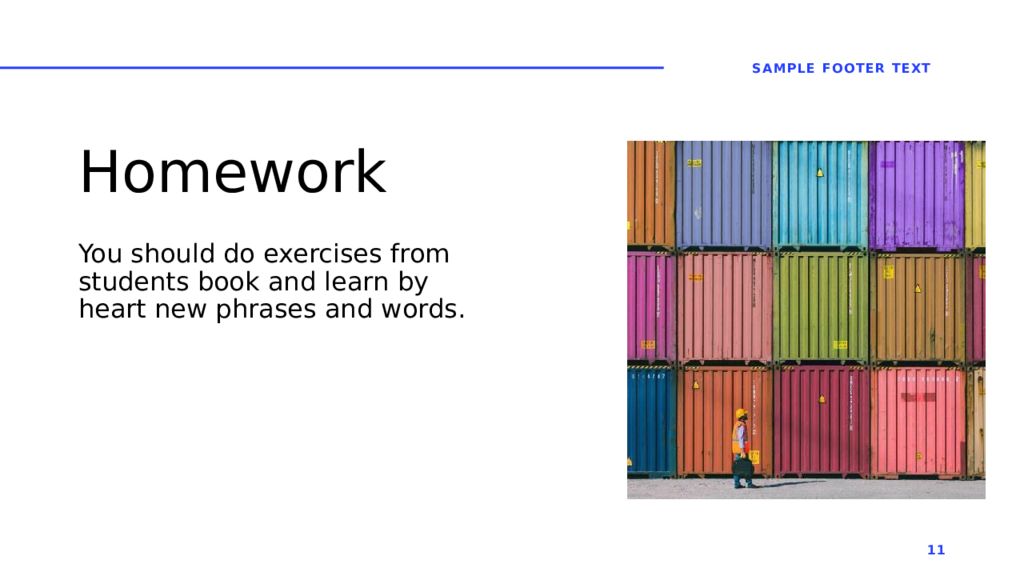 SAMPLE FOOTER TEXT

Homework

You should do exercises from students book and learn by heart new phrases and words.

11